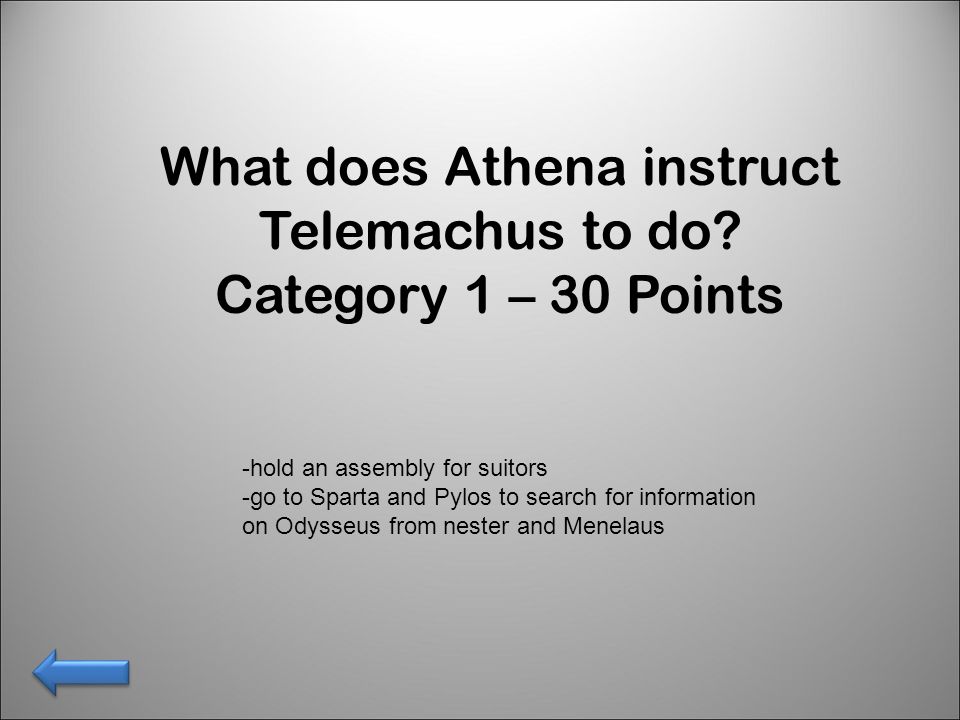 What does Athena instruct Telemachus to do?
Category 1 – 30 Points

-hold an assembly for suitors
-go to Sparta and Pylos to search for information on Odysseus from nester and Menelaus